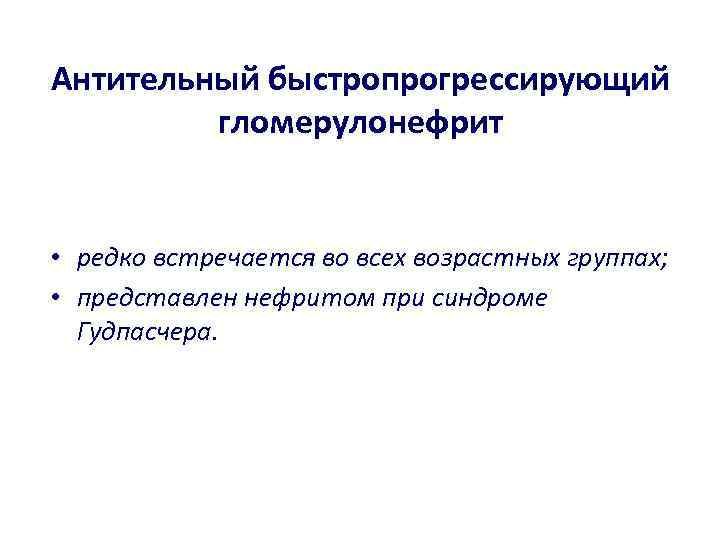 Антительный быстропрогрессирующий гломерулонефрит

• редко встречается во всех возрастных группах;
• представлен нефритом при синдроме Гудпасчера.